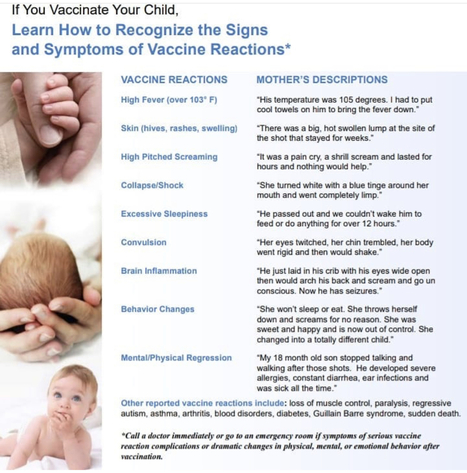 If You Vaccinate Your Child,

Learn How to Recognize the Signs and Symptoms of Vaccine Reactions*

| VACCINE REACTIONS | MOTHER'S DESCRIPTIONS |
|---|---|
| High Fever (over 103° F) | "His temperature was 105 degrees. I had to put cool towels on him to bring the fever down." |
| Skin (hives, rashes, swelling) | "There was a big, hot swollen lump at the site of the shot that stayed for weeks." |
| High Pitched Screaming | "It was a pain cry, a shrill scream and lasted for hours and nothing would help." |
| Collapse/Shock | "She turned white with a blue tinge around her mouth and went completely limp." |
| Excessive Sleepiness | "He passed out and we couldn't wake him to feed or do anything for over 12 hours." |
| Convulsion | "Her eyes twitched, her chin trembled, her body went rigid and then would shake." |
| Brain Inflammation | "He just laid in his crib with his eyes wide open then would arch his back and scream and go un conscious. Now he has seizures." |
| Behavior Changes | "She won't sleep or eat. She throws herself down and screams for no reason. She was sweet and happy and is now out of control. She changed into a totally different child." |
| Mental/Physical Regression | "My 18 month old son stopped talking and walking after those shots. He developed severe allergies, constant diarrhea, ear infections and was sick all the time." |

Other reported vaccine reactions include: loss of muscle control, paralysis, regressive autism, asthma, arthritis, blood disorders, diabetes, Guillain Barre syndrome, sudden death.

*Call a doctor immediately or go to an emergency room if symptoms of serious vaccine reaction complications or dramatic changes in physical, mental, or emotional behavior after vaccination.